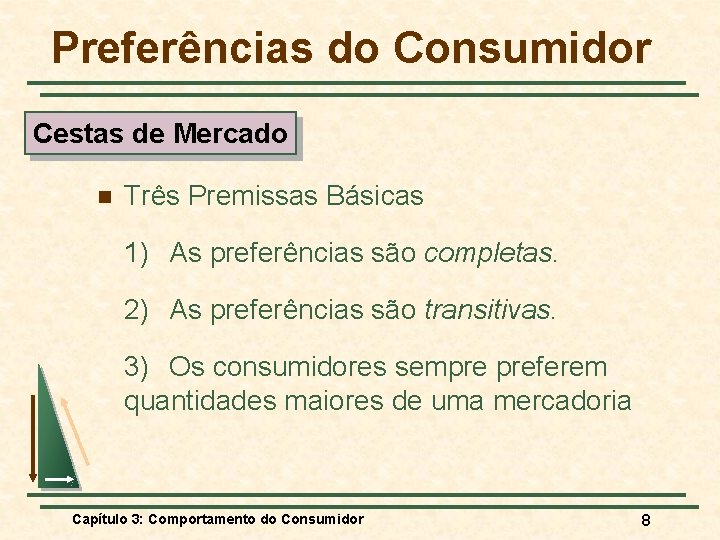 Preferências do Consumidor

Cestas de Mercado

Três Premissas Básicas

1) As preferências são completas.

2) As preferências são transitivas.

3) Os consumidores sempre preferem quantidades maiores de uma mercadoria

Capítulo 3: Comportamento do Consumidor

8